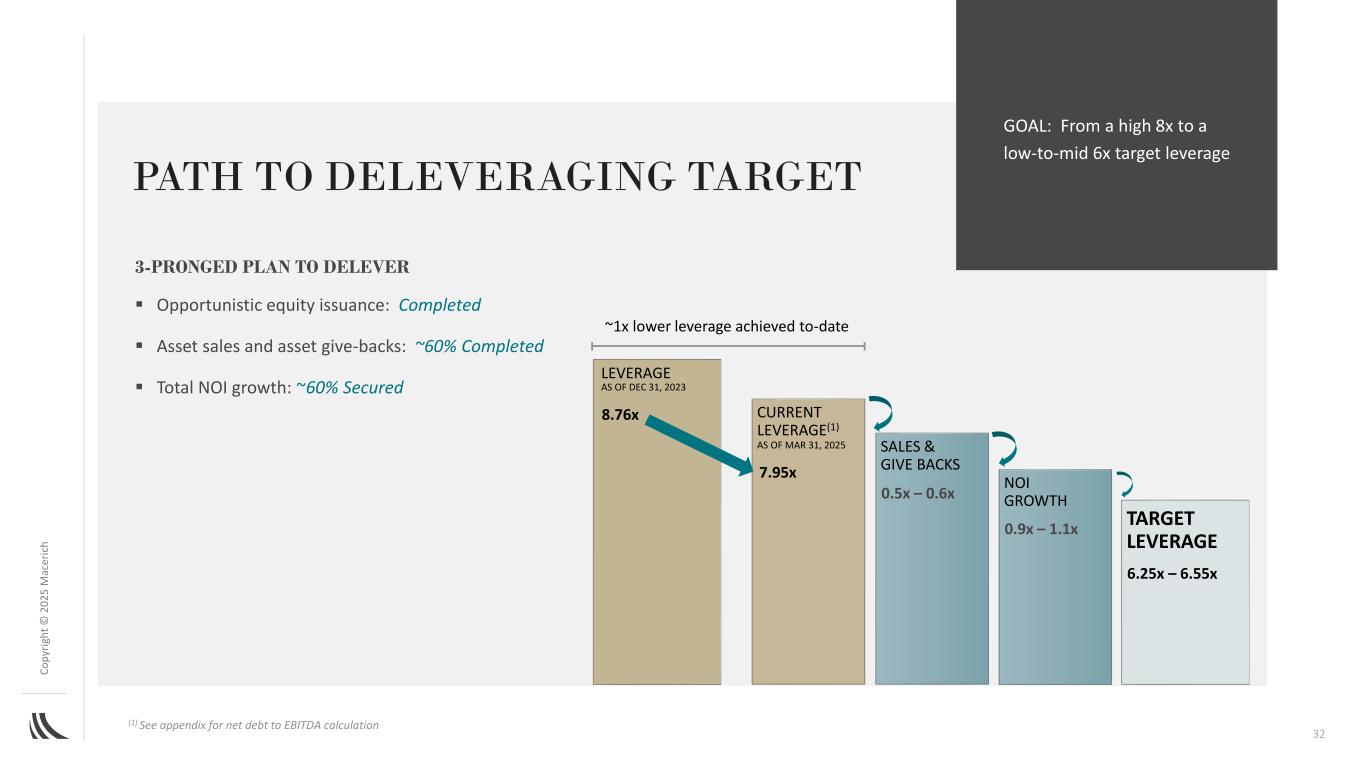 GOAL: From a high 8x to a low-to-mid 6x target leverage

PATH TO DELEVERAGING TARGET

3-PRONGED PLAN TO DELEVER

▪ Opportunistic equity issuance: Completed

▪ Asset sales and asset give-backs: ~60% Completed

▪ Total NOI growth: ~60% Secured

~1x lower leverage achieved to-date

LEVERAGE
AS OF DEC 31, 2023
8.76x

CURRENT LEVERAGE$^{(1)}$
AS OF MAR 31, 2025
7.95x

SALES & GIVE BACKS
0.5x – 0.6x

NOI GROWTH
0.9x – 1.1x

TARGET LEVERAGE
6.25x – 6.55x

Copyright © 2025 Macerich

$^{(1)}$ See appendix for net debt to EBITDA calculation

32